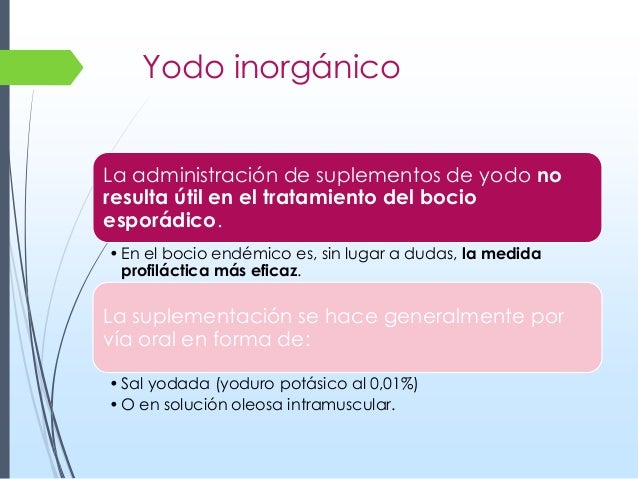 Yodo inorgánico

La administración de suplementos de yodo no resulta útil en el tratamiento del bocio esporádico.

• En el bocio endémico es, sin lugar a dudas, la medida profiláctica más eficaz.

La suplementación se hace generalmente por vía oral en forma de:

• Sal yodada (yoduro potásico al 0,01%)
• O en solución oleosa intramuscular.